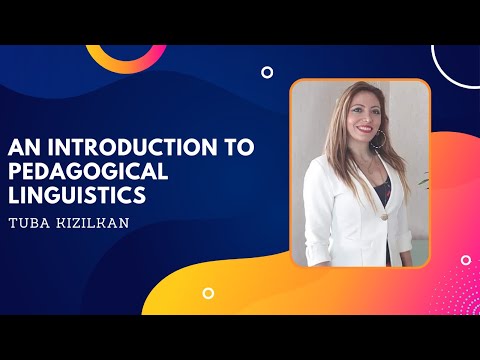 AN INTRODUCTION TO PEDAGOGICAL LINGUISTICS

TUBA KIZILKAN